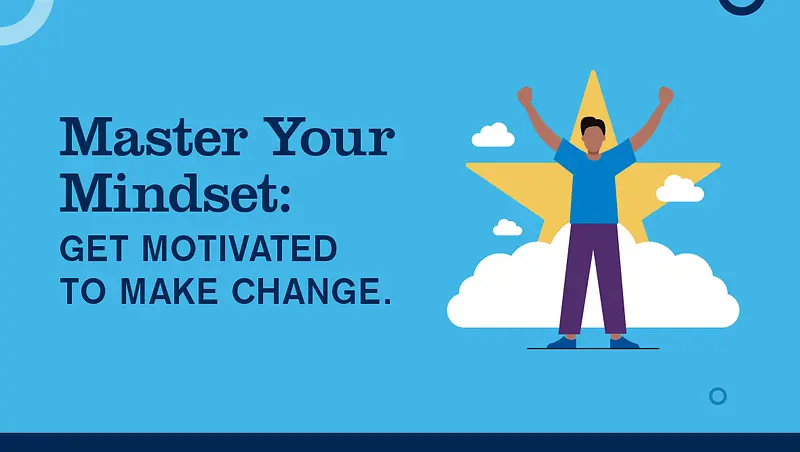 Master Your Mindset:

GET MOTIVATED TO MAKE CHANGE.